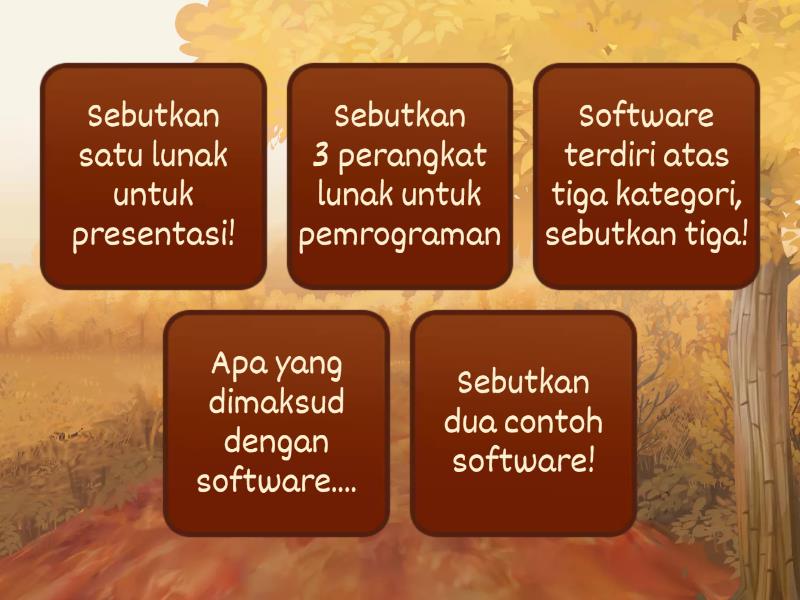 Sebutkan satu lunak untuk presentasi!

Sebutkan 3 perangkat lunak untuk pemrograman

Software terdiri atas tiga kategori, sebutkan tiga!

Apa yang dimaksud dengan software....

Sebutkan dua contoh software!